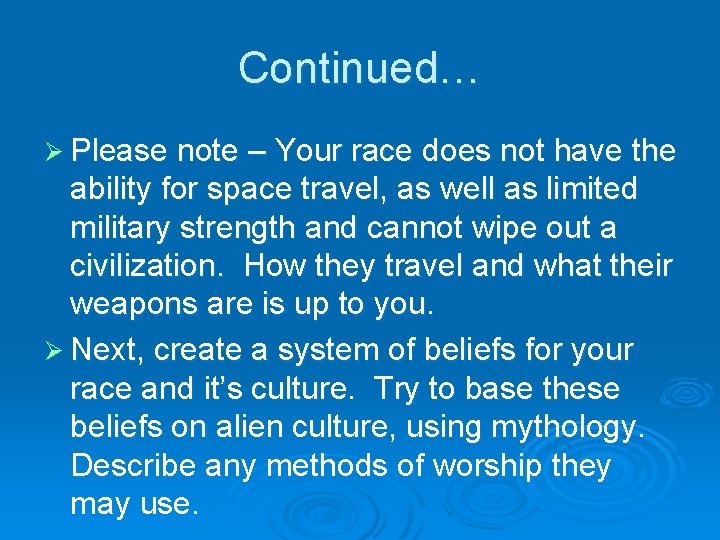 Continued…

➢ Please note – Your race does not have the ability for space travel, as well as limited military strength and cannot wipe out a civilization. How they travel and what their weapons are is up to you.

➢ Next, create a system of beliefs for your race and it’s culture. Try to base these beliefs on alien culture, using mythology. Describe any methods of worship they may use.